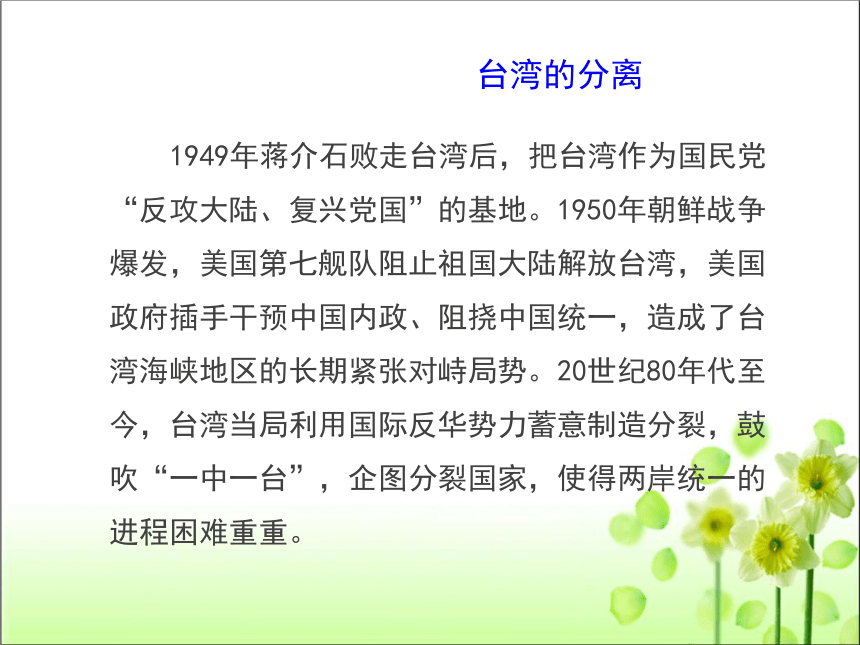 台湾的分离

1949年蒋介石败走台湾后，把台湾作为国民党“反攻大陆、复兴党国”的基地。1950年朝鲜战争爆发，美国第七舰队阻止祖国大陆解放台湾，美国政府插手干预中国内政、阻挠中国统一，造成了台湾海峡地区的长期紧张对峙局势。20世纪80年代至今，台湾当局利用国际反华势力蓄意制造分裂，鼓吹“一中一台”，企图分裂国家，使得两岸统一的进程困难重重。